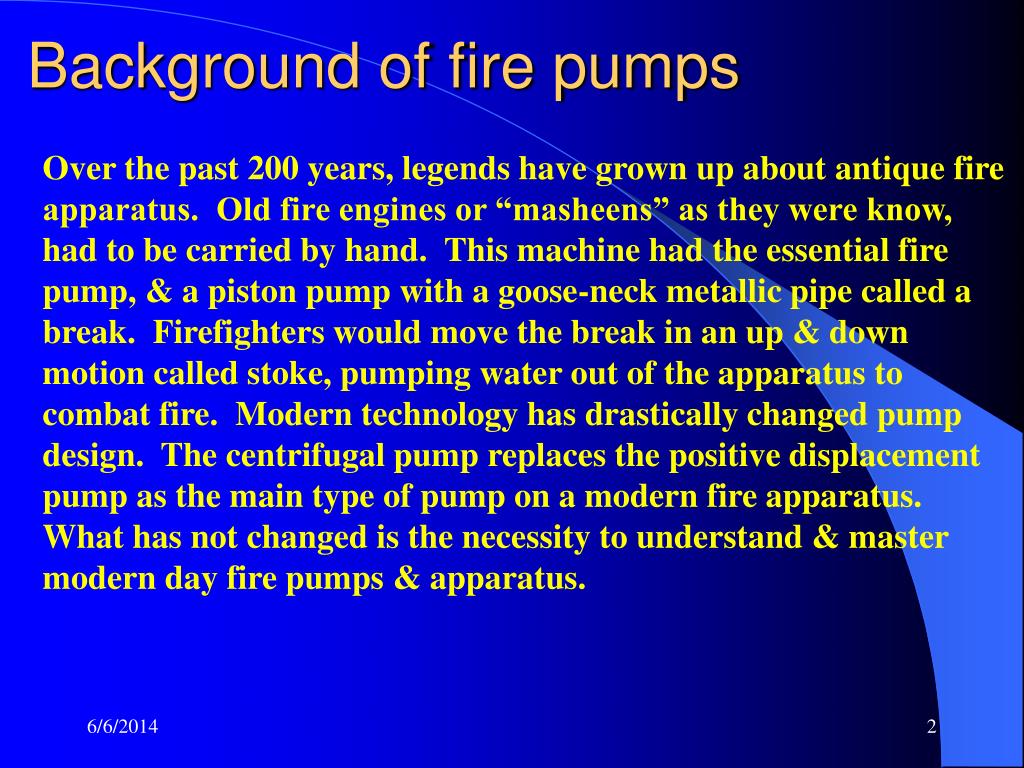 Background of fire pumps

Over the past 200 years, legends have grown up about antique fire apparatus. Old fire engines or “masheens” as they were know, had to be carried by hand. This machine had the essential fire pump, & a piston pump with a goose-neck metallic pipe called a break. Firefighters would move the break in an up & down motion called stoke, pumping water out of the apparatus to combat fire. Modern technology has drastically changed pump design. The centrifugal pump replaces the positive displacement pump as the main type of pump on a modern fire apparatus. What has not changed is the necessity to understand & master modern day fire pumps & apparatus.

6/6/2014

2